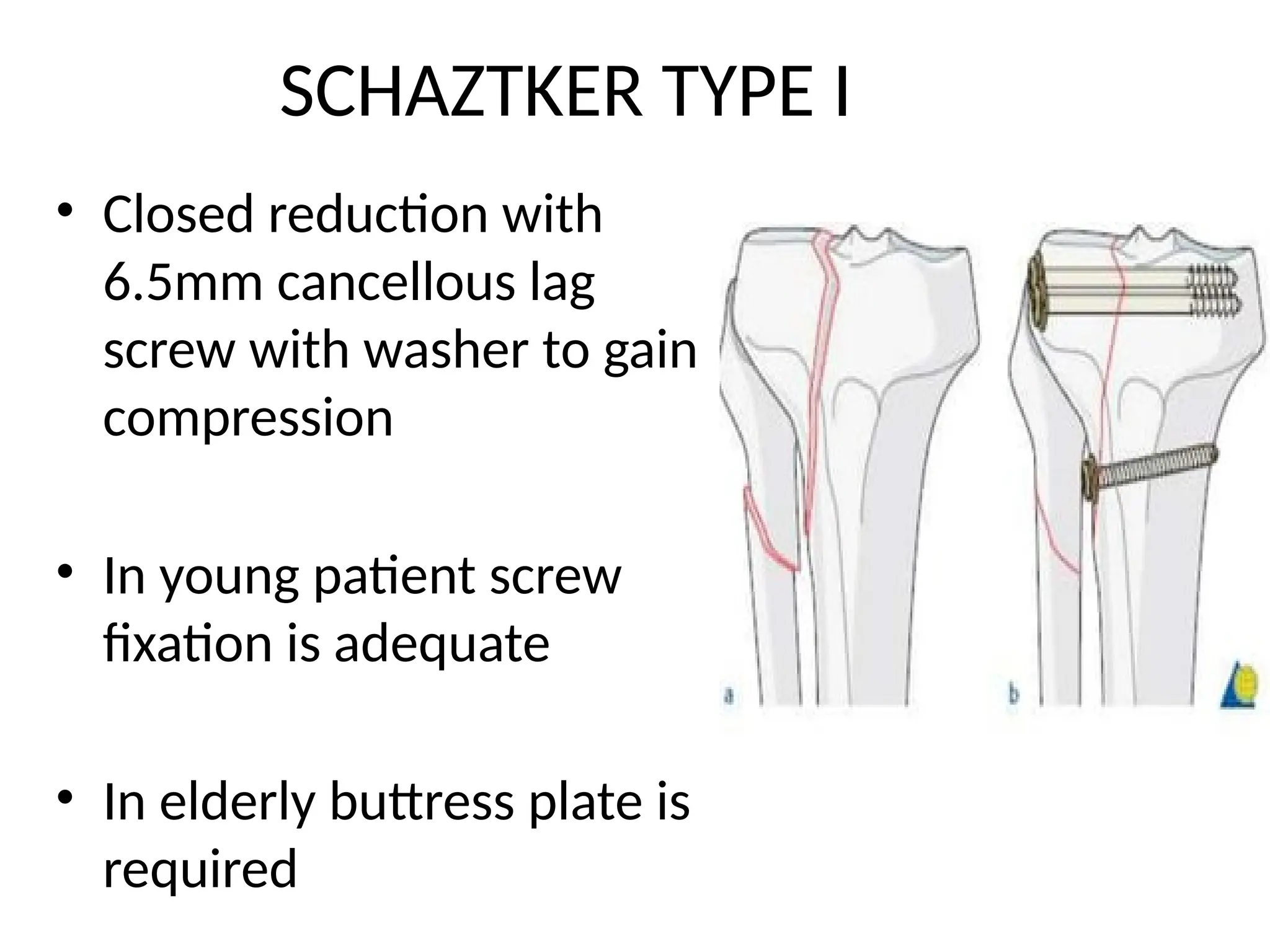 SCHAZTKER TYPE I

• Closed reduction with 6.5mm cancellous lag screw with washer to gain compression

• In young patient screw fixation is adequate

• In elderly buttress plate is required

a

b